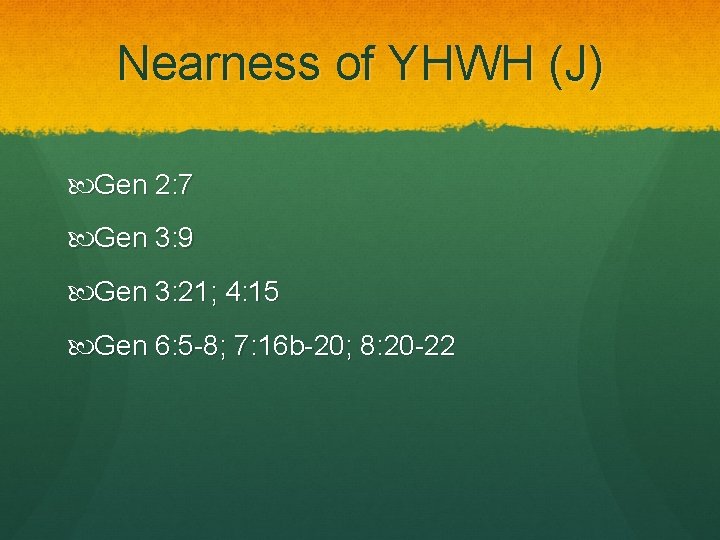 Nearness of YHWH (J)

Gen 2:7

Gen 3:9

Gen 3:21; 4:15

Gen 6:5-8; 7:16b-20; 8:20-22